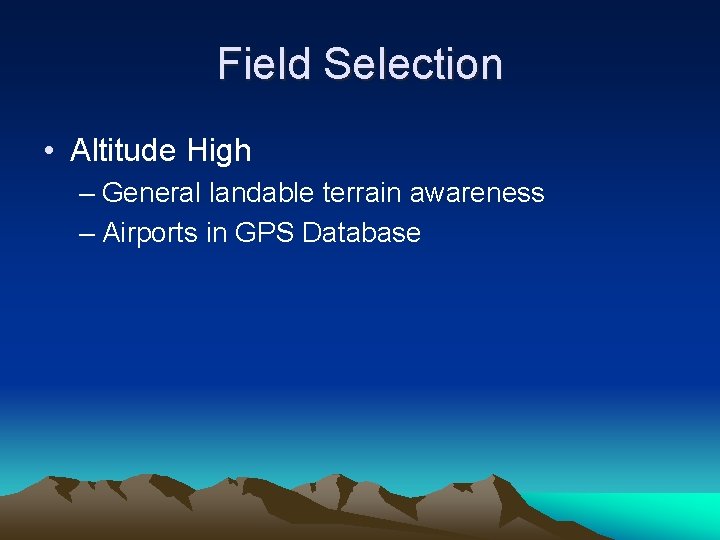 Field Selection

• Altitude High
– General landable terrain awareness
– Airports in GPS Database